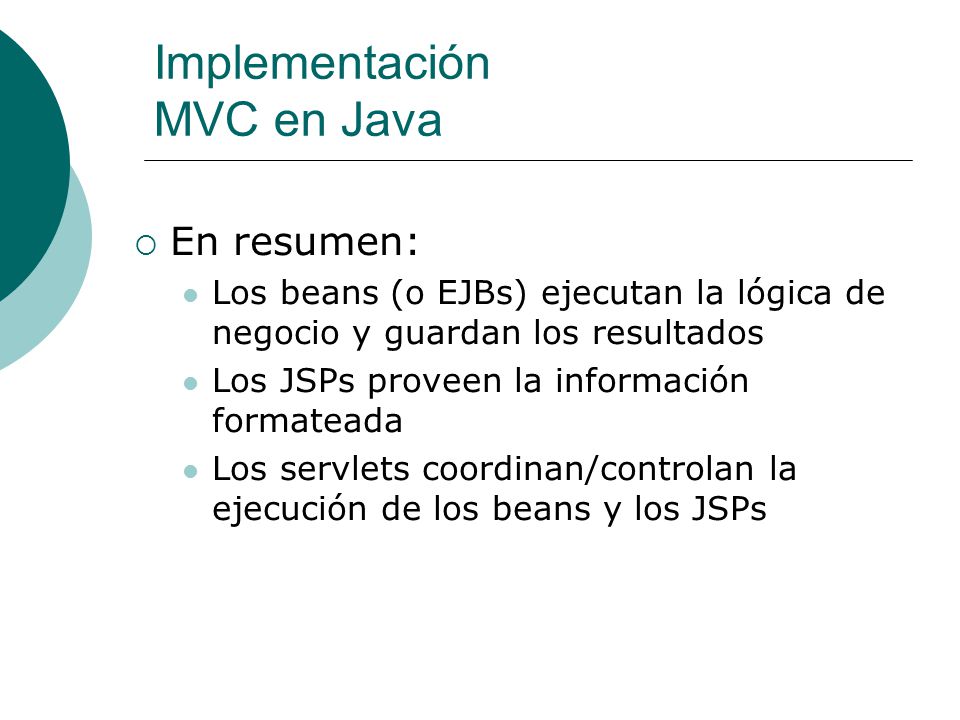 Implementación
MVC en Java

En resumen:

Los beans (o EJBs) ejecutan la lógica de negocio y guardan los resultados

Los JSPs proveen la información formateada

Los servlets coordinan/controlan la ejecución de los beans y los JSPs